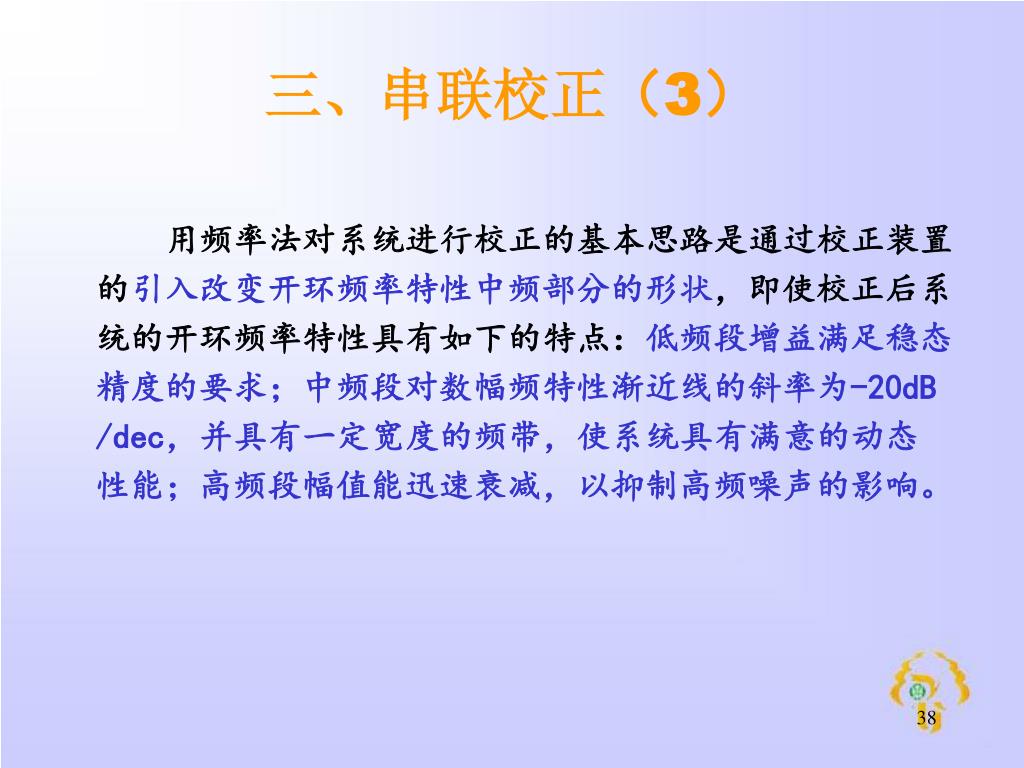 三、串联校正（3）

用频率法对系统进行校正的基本思路是通过校正装置的引入改变开环频率特性中频部分的形状，即使校正后系统的开环频率特性具有如下的特点：低频段增益满足稳态精度的要求；中频段对数幅频特性渐近线的斜率为-20dB/dec，并具有一定宽度的频带，使系统具有满意的动态性能；高频段幅值能迅速衰减，以抑制高频噪声的影响。

38